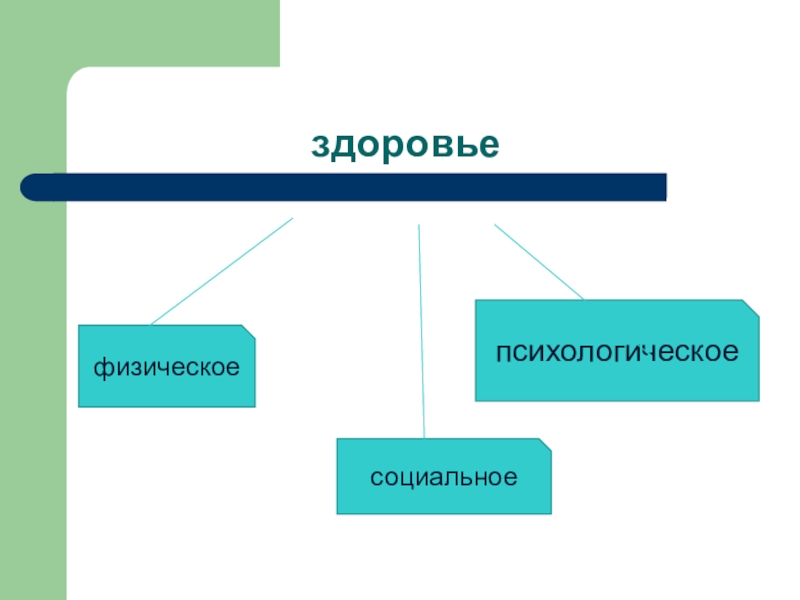 здоровье

физическое

социальное

психологическое